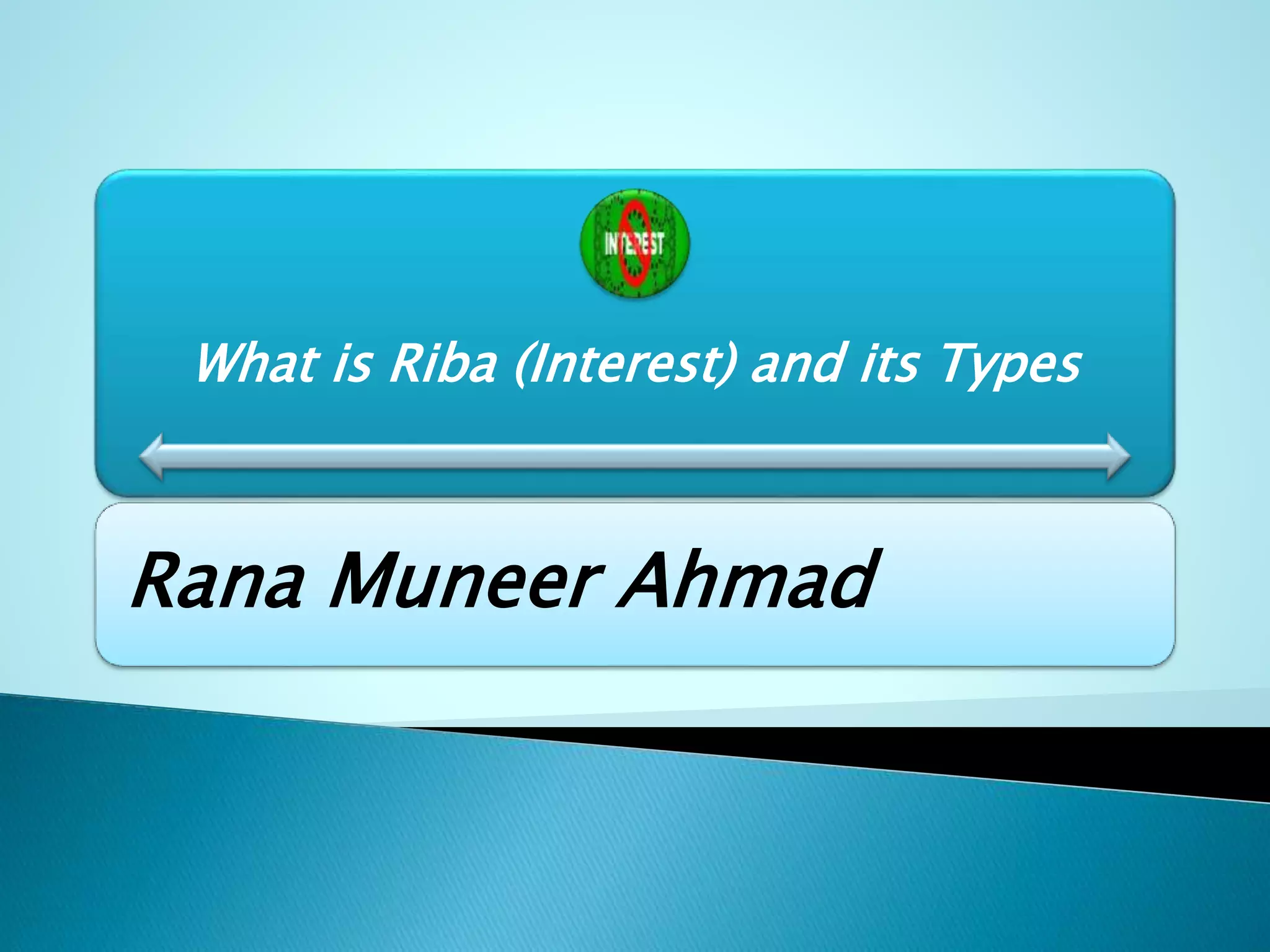 INTEREST

What is Riba (Interest) and its Types

Rana Muneer Ahmad